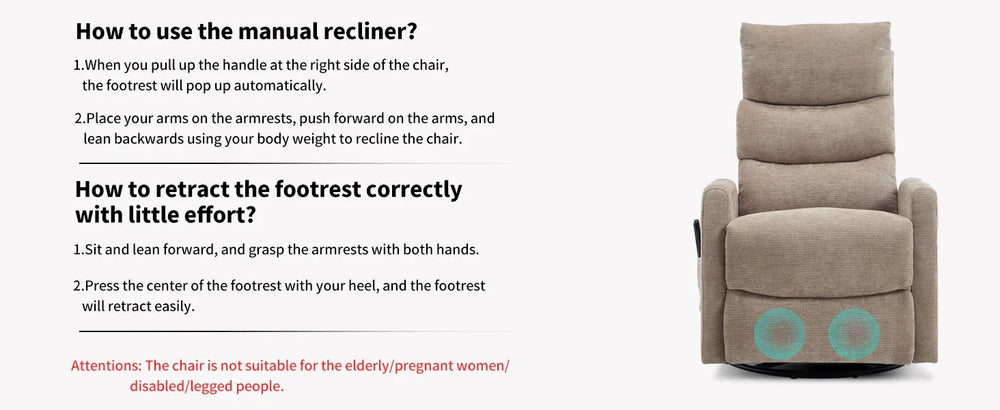 How to use the manual recliner?

1.When you pull up the handle at the right side of the chair, the footrest will pop up automatically.

2.Place your arms on the armrests, push forward on the arms, and lean backwards using your body weight to recline the chair.

How to retract the footrest correctly with little effort?

1.Sit and lean forward, and grasp the armrests with both hands.

2.Press the center of the footrest with your heel, and the footrest will retract easily.

Attentions: The chair is not suitable for the elderly/pregnant women/ disabled/legged people.